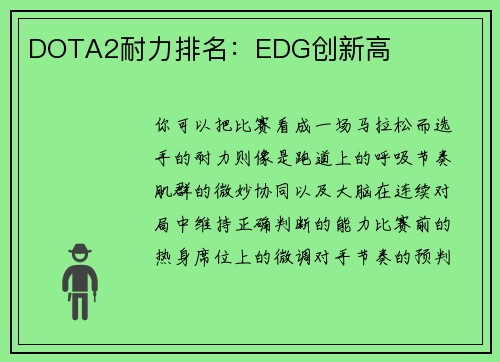 DOTA2耐力排名：EDG创新高

你可以把比赛看成一场马拉松而选手的耐力则像是跑道上的呼吸节奏肌群的微妙协同以及大脑在连续对局中维持正确判断的能力比赛前的热身席位上的微调对手节奏的预判